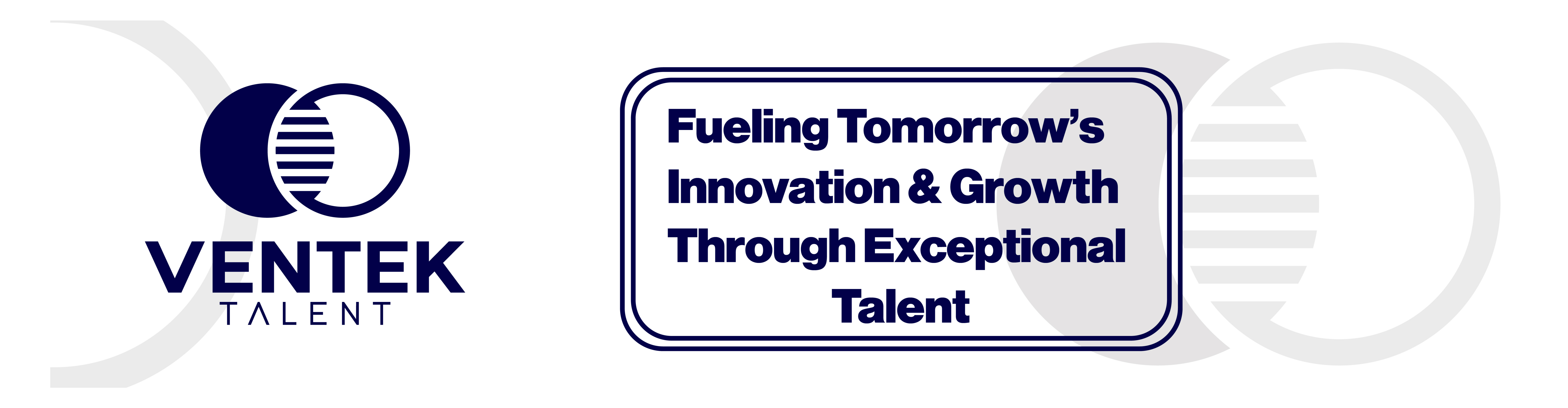 VENTEK
TALENT

Fueling Tomorrow's Innovation & Growth Through Exceptional Talent